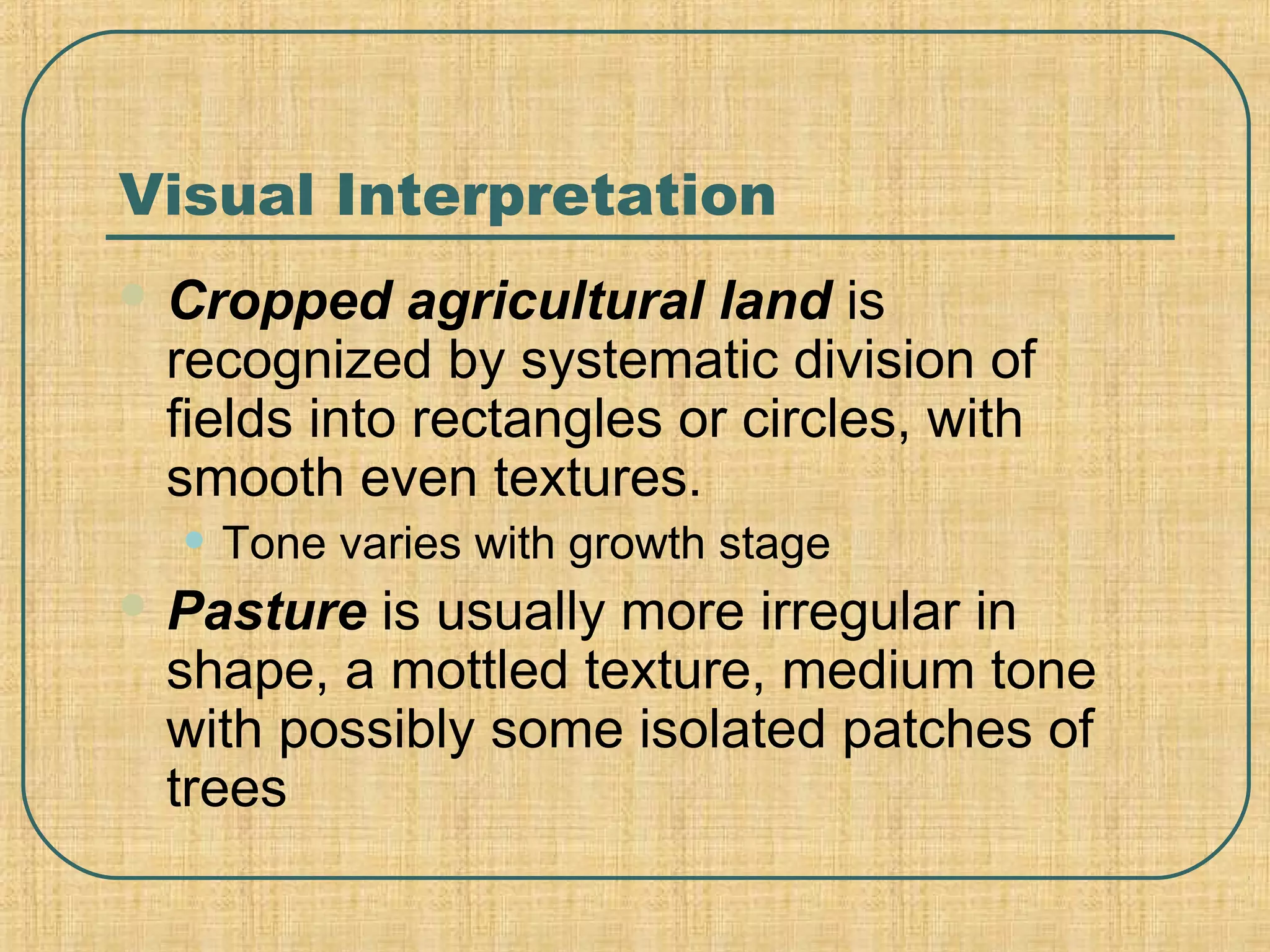 Visual Interpretation

Cropped agricultural land is recognized by systematic division of fields into rectangles or circles, with smooth even textures.

Tone varies with growth stage

Pasture is usually more irregular in shape, a mottled texture, medium tone with possibly some isolated patches of trees